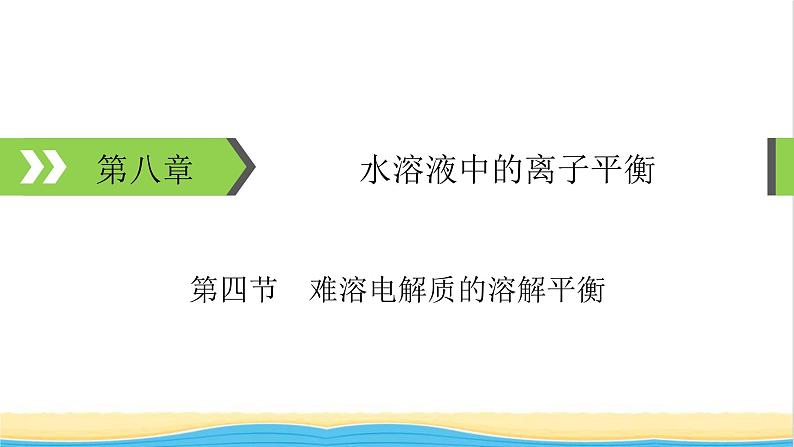 第八章

水溶液中的离子平衡

第四节　难溶电解质的溶解平衡